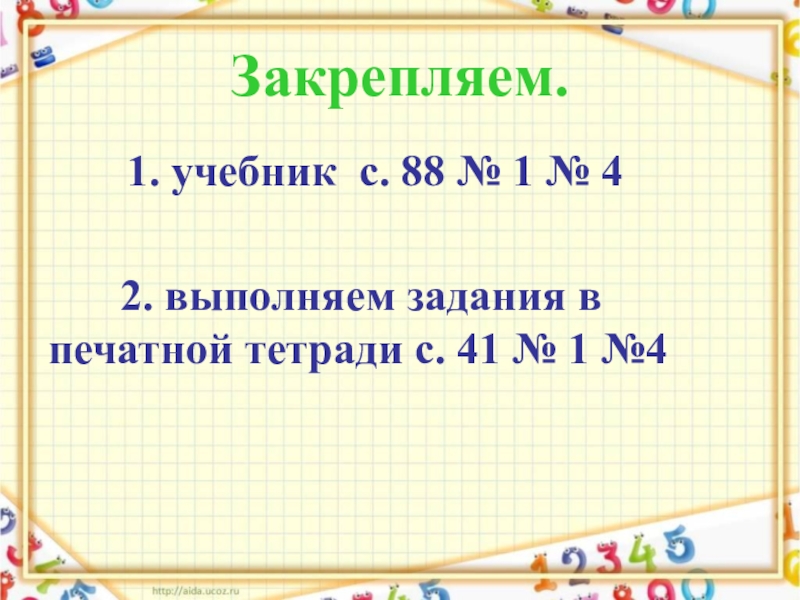 Закрепляем.

1. учебник с. 88 № 1 № 4

2. выполняем задания в печатной тетради с. 41 № 1 №4

http://aida.ucoz.ru